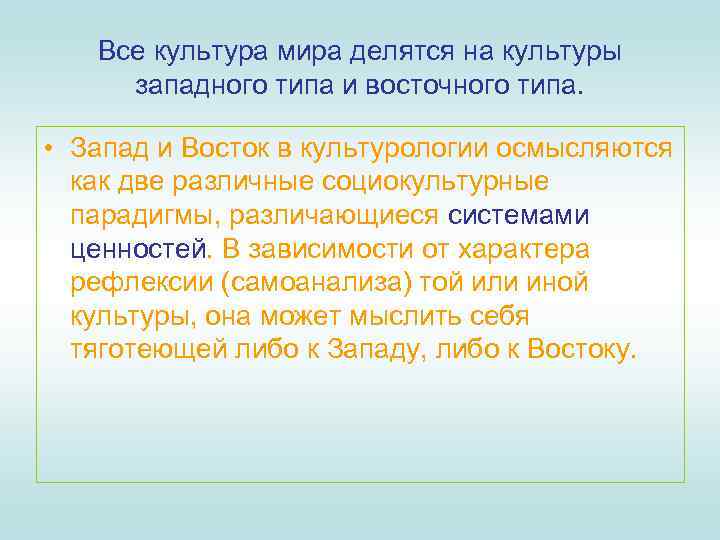 Все культура мира делятся на культуры западного типа и восточного типа.

• Запад и Восток в культурологии осмысляются как две различные социокультурные парадигмы, различающиеся системами ценностей. В зависимости от характера рефлексии (самоанализа) той или иной культуры, она может мыслить себя тяготеющей либо к Западу, либо к Востоку.